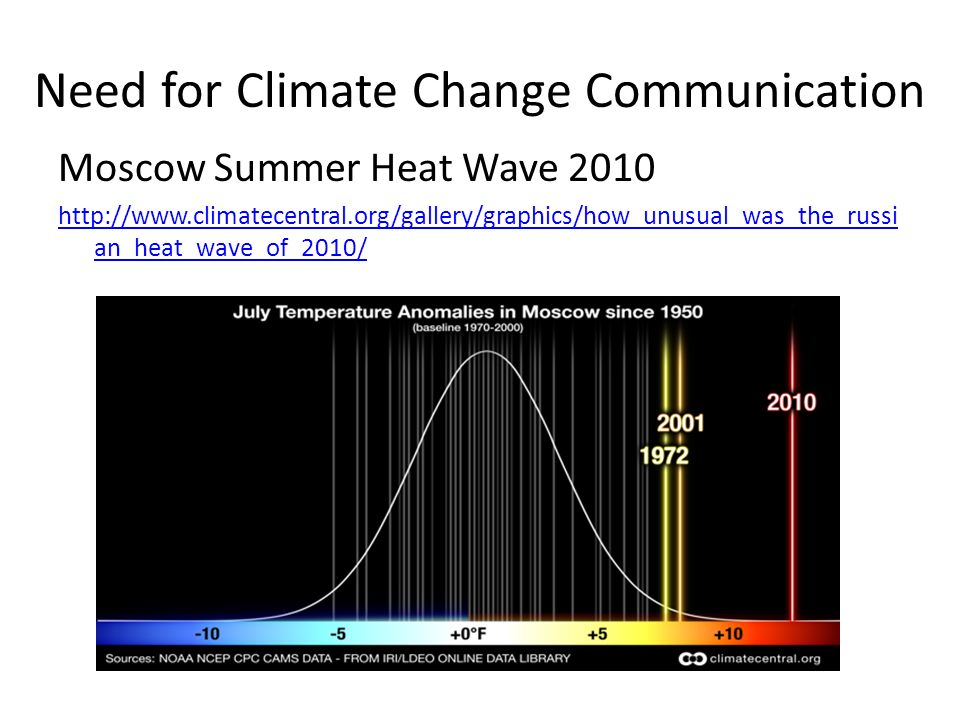 Need for Climate Change Communication

Moscow Summer Heat Wave 2010

http://www.climatecentral.org/gallery/graphics/how_unusual_was_the_russian_heat_wave_of_2010/

July Temperature Anomalies in Moscow since 1950
(baseline 1970-2000)

2010
2001
1972

-10
-5
+0°F
+5
+10

Sources: NOAA NCEP CPC CAMS DATA - FROM IRI/LDEO ONLINE DATA LIBRARY
climatecentral.org